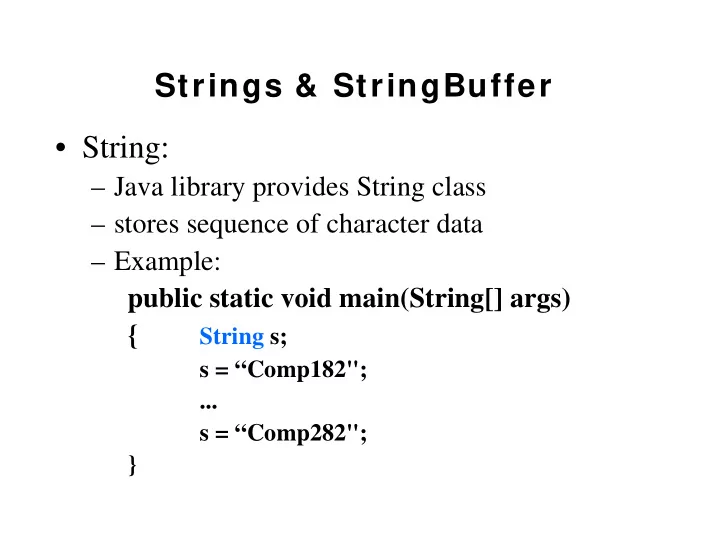 Strings & StringBuffer

• String:
– Java library provides String class
– stores sequence of character data
– Example:
public static void main(String[] args)
{ String s;
s = “Comp182";
...
s = “Comp282";
}